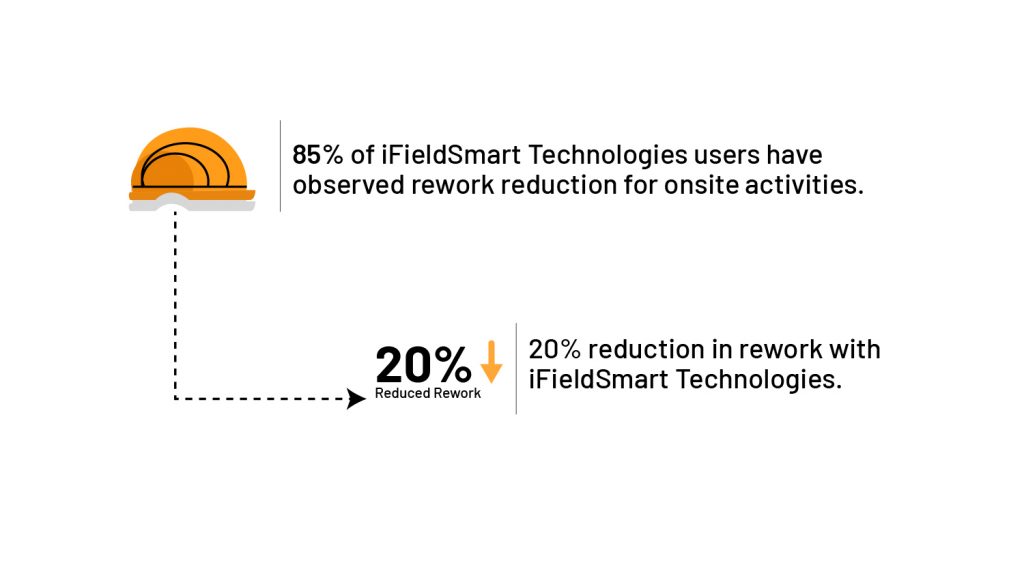 85% of iFieldSmart Technologies users have observed rework reduction for onsite activities.

20%
Reduced Rework

20% reduction in rework with iFieldSmart Technologies.